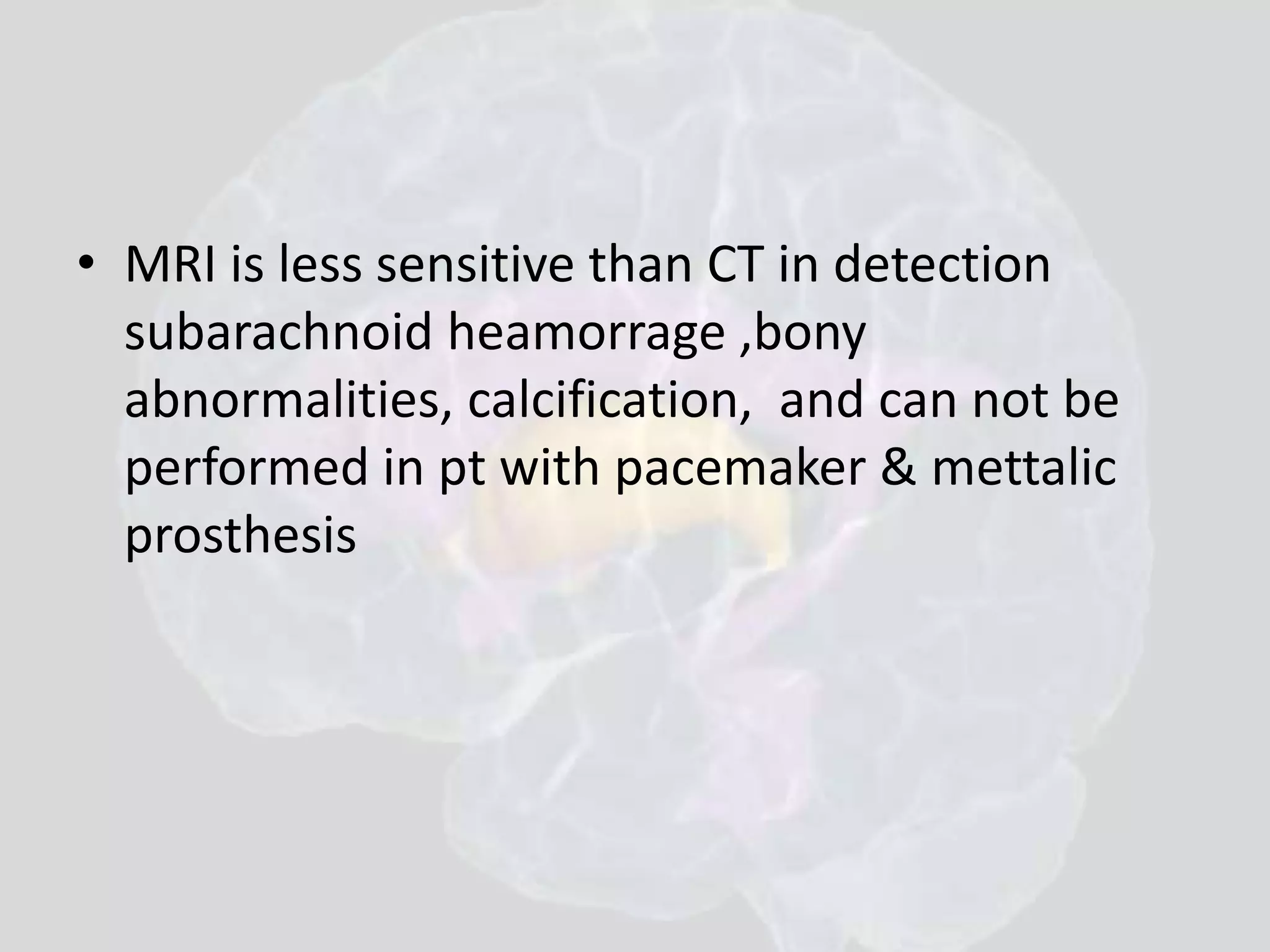 • MRI is less sensitive than CT in detection subarachnoid heamorrage ,bony abnormalities, calcification,  and can not be performed in pt with pacemaker & mettalic prosthesis